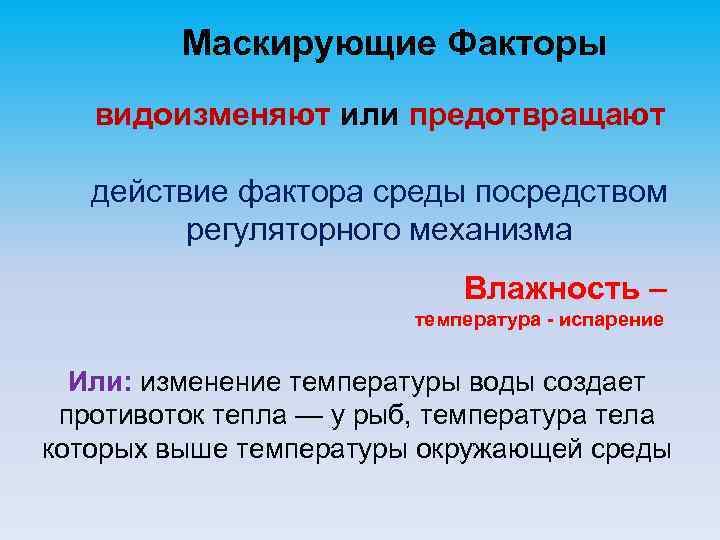 Маскирующие Факторы

видоизменяют или предотвращают

действие фактора среды посредством регуляторного механизма

Влажность –
температура - испарение

Или: изменение температуры воды создает противоток тепла — у рыб, температура тела которых выше температуры окружающей среды